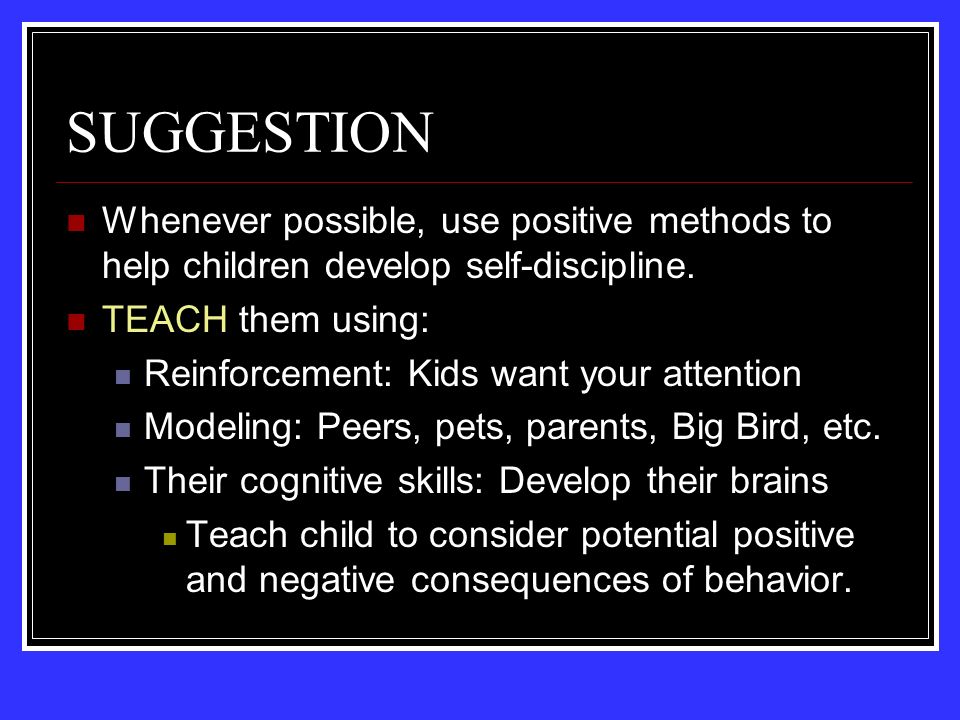 SUGGESTION

Whenever possible, use positive methods to help children develop self-discipline.

TEACH them using:

Reinforcement: Kids want your attention

Modeling: Peers, pets, parents, Big Bird, etc.

Their cognitive skills: Develop their brains

Teach child to consider potential positive and negative consequences of behavior.